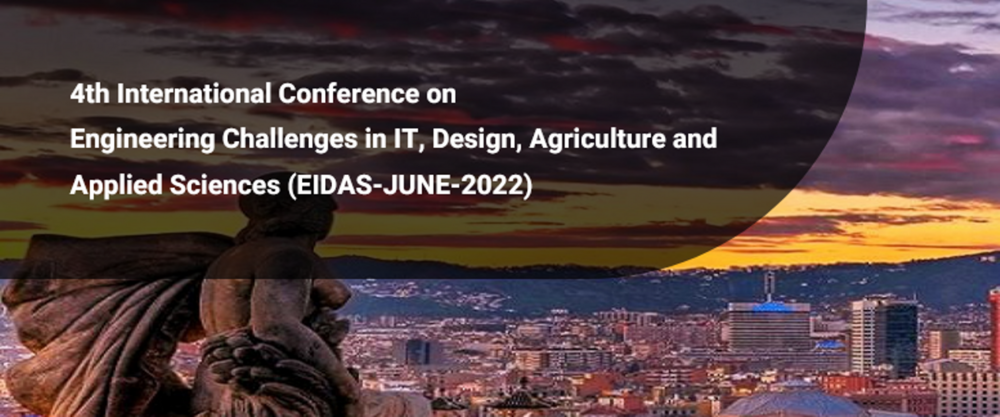 4th International Conference on
Engineering Challenges in IT, Design, Agriculture and Applied Sciences (EIDAS-JUNE-2022)